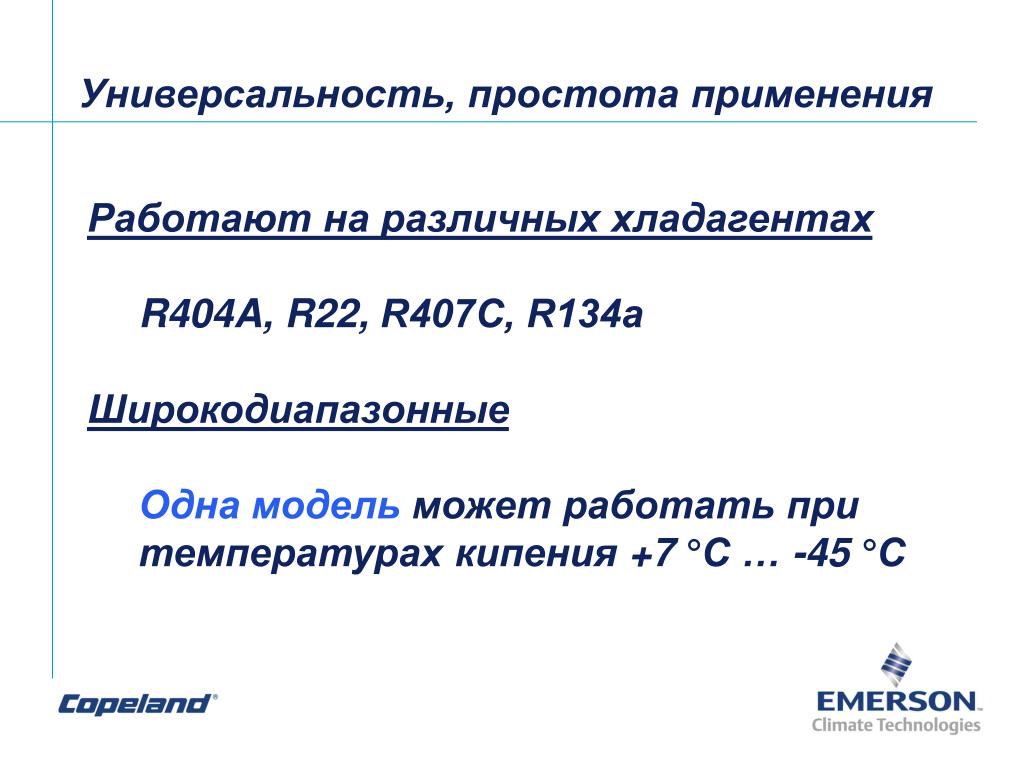 Универсальность, простота применения

Работают на различных хладагентах

R404A, R22, R407C, R134a

Широкодиапазонные

Одна модель может работать при температурах кипения +7 °C … -45 °C

Copeland®

EMERSON.
Climate Technologies